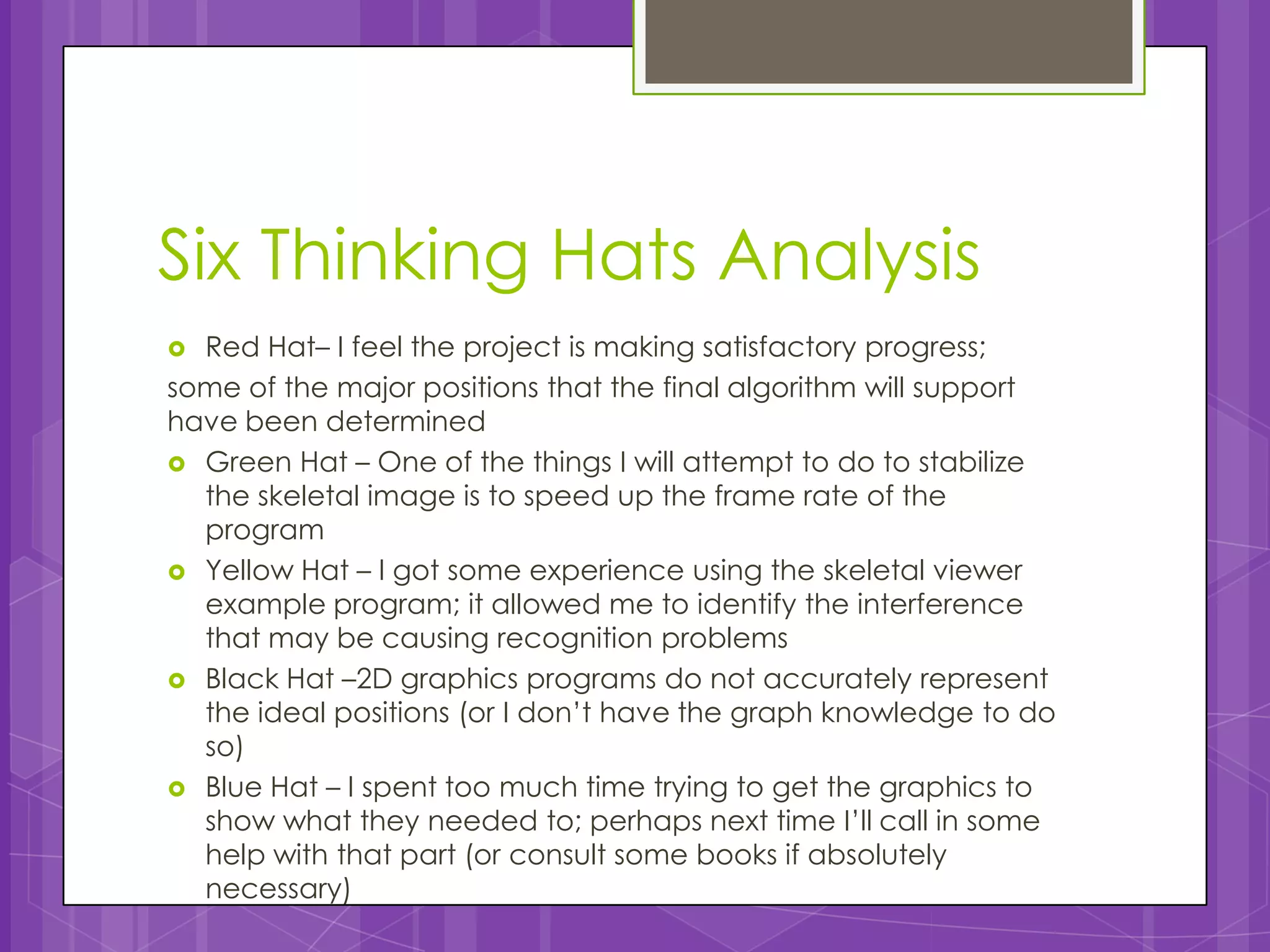 Six Thinking Hats Analysis

Red Hat– I feel the project is making satisfactory progress;

some of the major positions that the final algorithm will support have been determined

Green Hat – One of the things I will attempt to do to stabilize the skeletal image is to speed up the frame rate of the program

Yellow Hat – I got some experience using the skeletal viewer example program; it allowed me to identify the interference that may be causing recognition problems

Black Hat –2D graphics programs do not accurately represent the ideal positions (or I don't have the graph knowledge to do so)

Blue Hat – I spent too much time trying to get the graphics to show what they needed to; perhaps next time I'll call in some help with that part (or consult some books if absolutely necessary)